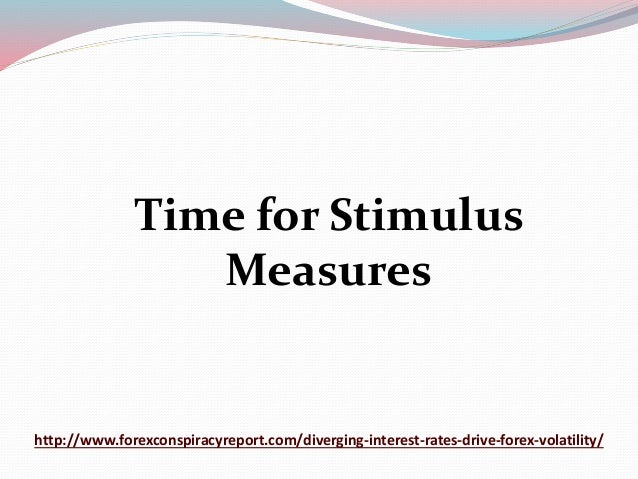 Time for Stimulus Measures

http://www.forexconspiracyreport.com/diverging-interest-rates-drive-forex-volatility/